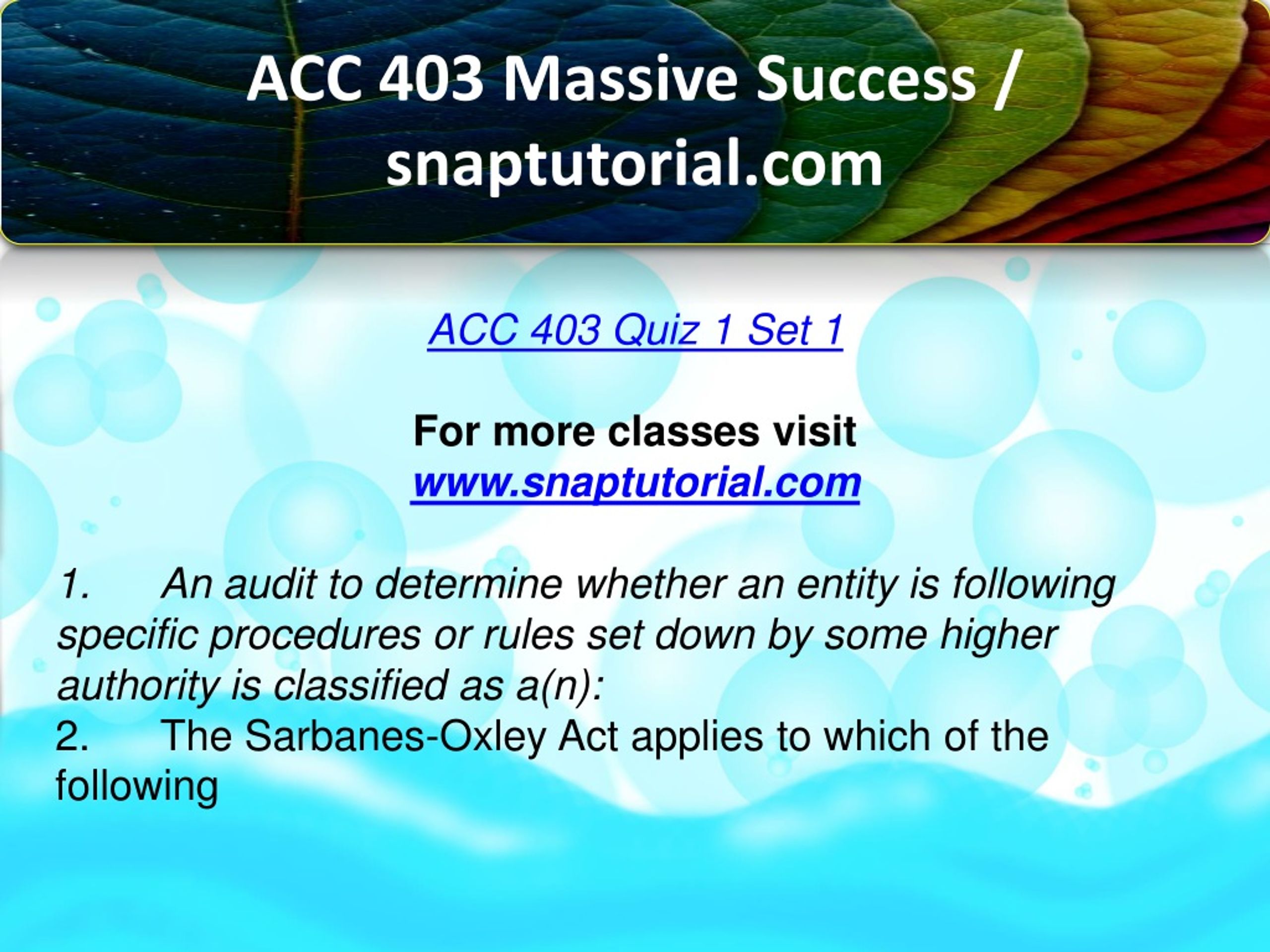 ACC 403 Massive Success / snaptutorial.com

ACC 403 Quiz 1 Set 1

For more classes visit
www.snaptutorial.com

1. An audit to determine whether an entity is following specific procedures or rules set down by some higher authority is classified as a(n):
2. The Sarbanes-Oxley Act applies to which of the following